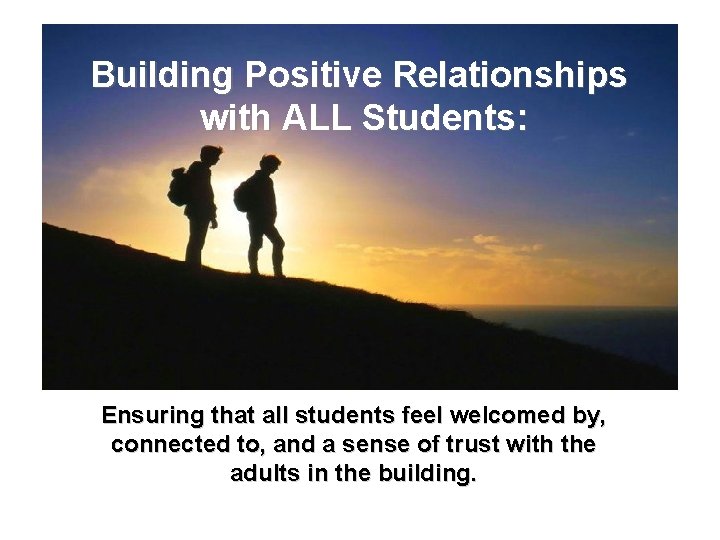 Building Positive Relationships with ALL Students:

Ensuring that all students feel welcomed by, connected to, and a sense of trust with the adults in the building.